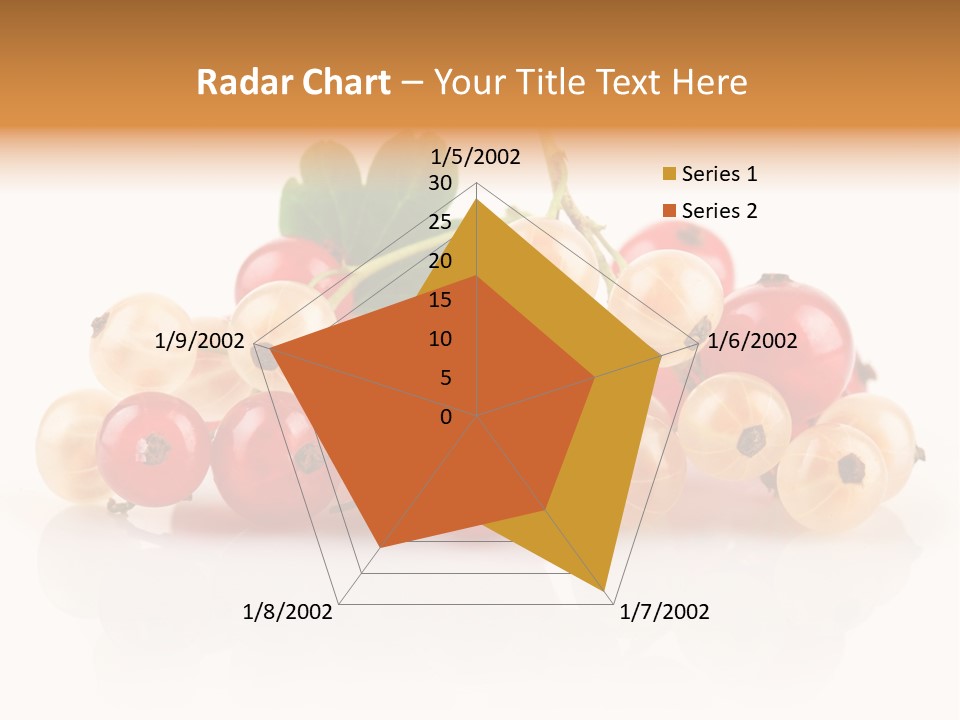 Radar Chart – Your Title Text Here

1/5/2002
30
25
20
15
10
5
0
1/6/2002
1/7/2002
1/8/2002
1/9/2002

Series 1
Series 2